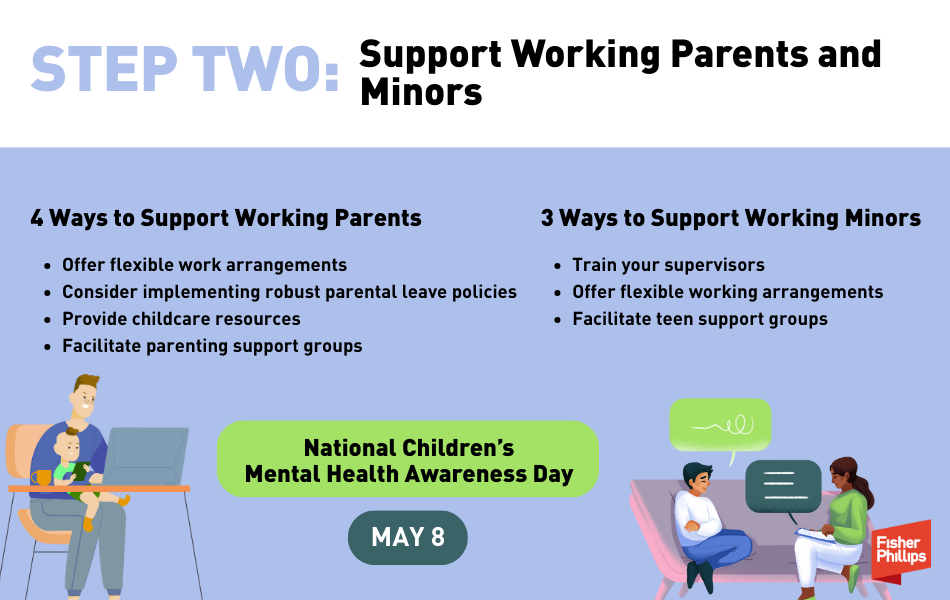 STEP TWO: Support Working Parents and Minors

4 Ways to Support Working Parents

- Offer flexible work arrangements
- Consider implementing robust parental leave policies
- Provide childcare resources
- Facilitate parenting support groups

3 Ways to Support Working Minors

- Train your supervisors
- Offer flexible working arrangements
- Facilitate teen support groups

National Children's Mental Health Awareness Day

MAY 8

Fisher Phillips